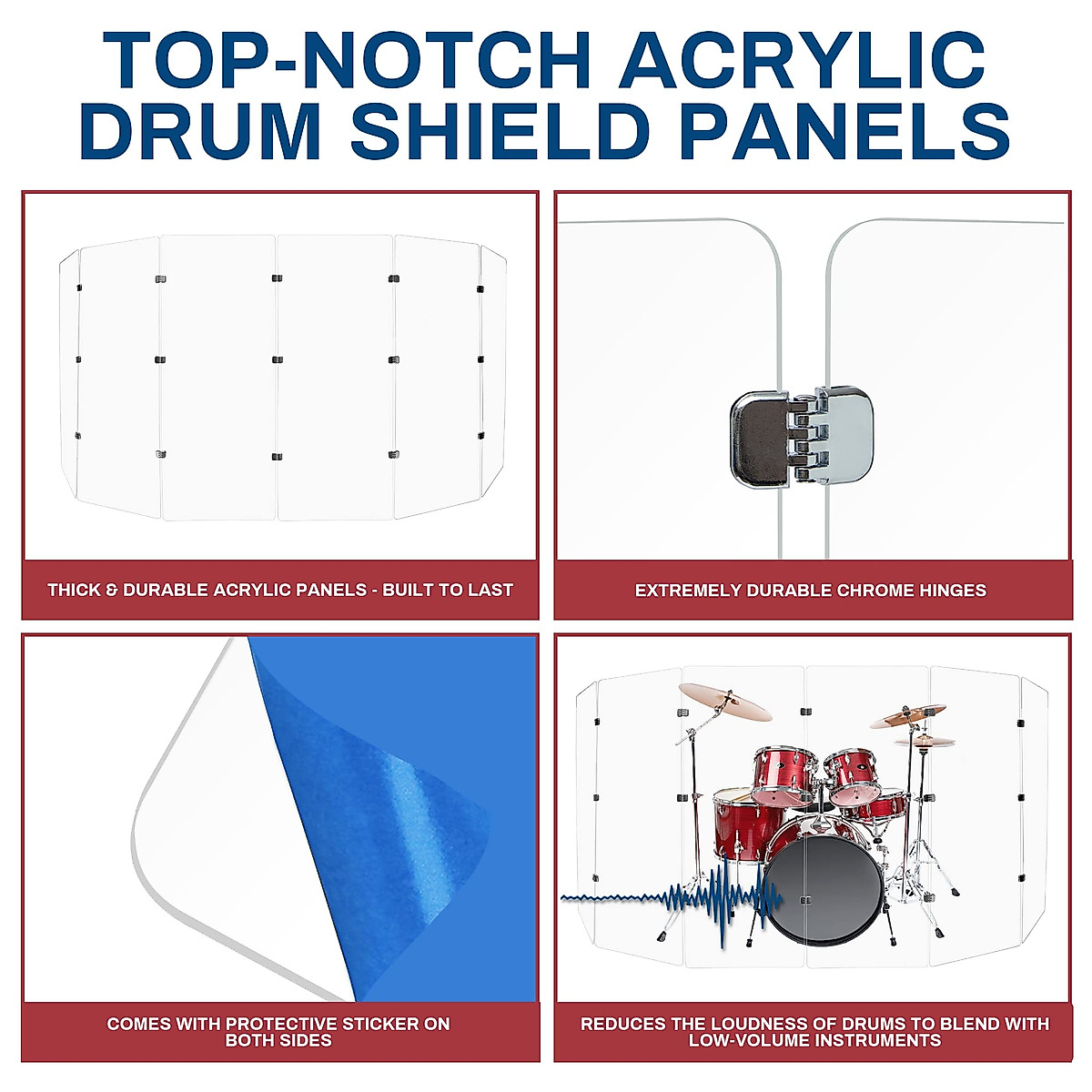 TOP-NOTCH ACRYLIC DRUM SHIELD PANELS

THICK & DURABLE ACRYLIC PANELS - BUILT TO LAST

EXTREMELY DURABLE CHROME HINGES

COMES WITH PROTECTIVE STICKER ON BOTH SIDES

REDUCES THE LOUDNESS OF DRUMS TO BLEND WITH LOW-VOLUME INSTRUMENTS